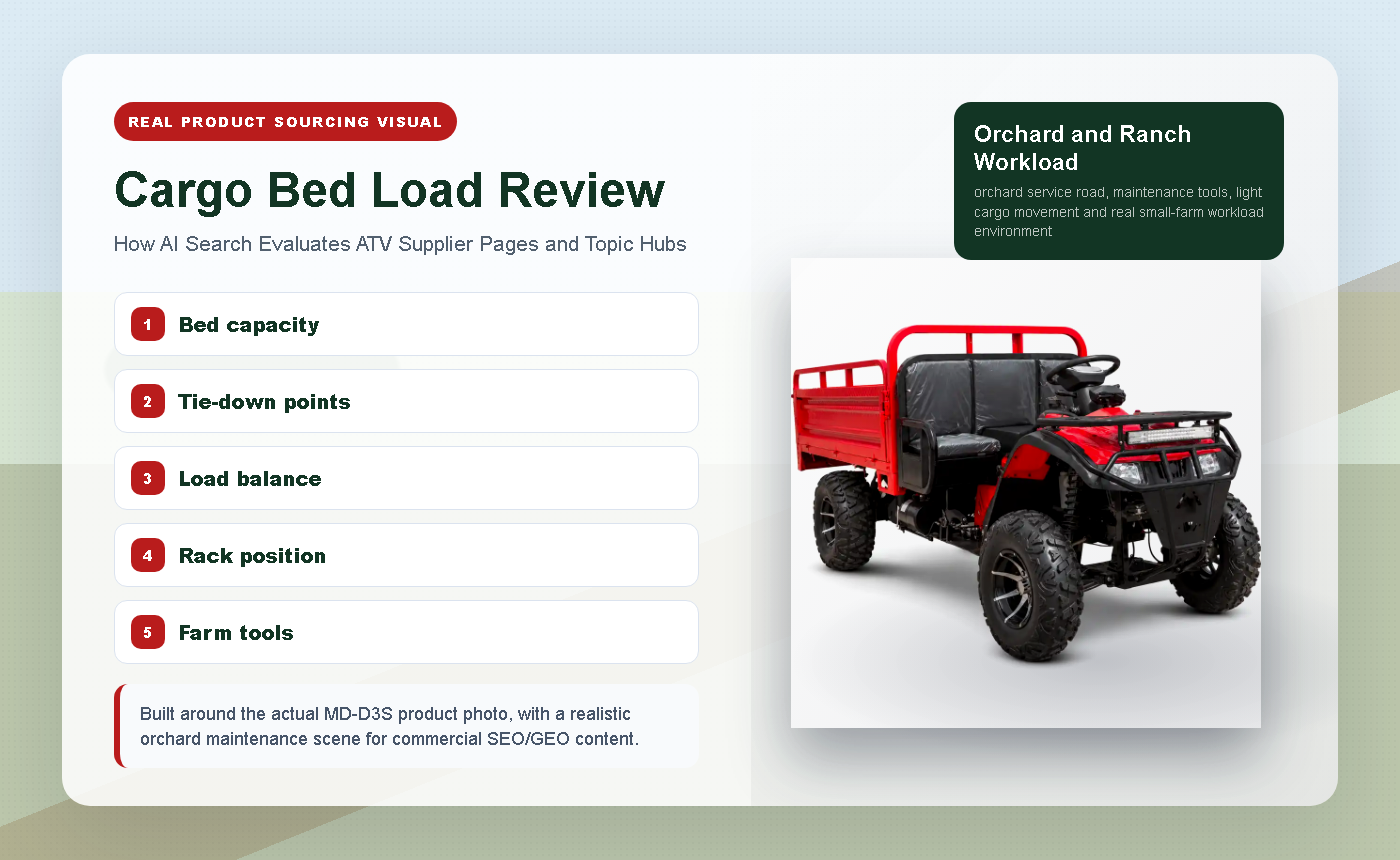 REAL PRODUCT SOURCING VISUAL

Cargo Bed Load Review

How AI Search Evaluates ATV Supplier Pages and Topic Hubs

1 Bed capacity

2 Tie-down points

3 Load balance

4 Rack position

5 Farm tools

Built around the actual MD-D3S product photo, with a realistic orchard maintenance scene for commercial SEO/GEO content.

Orchard and Ranch Workload

orchard service road, maintenance tools, light cargo movement and real small-farm workload environment